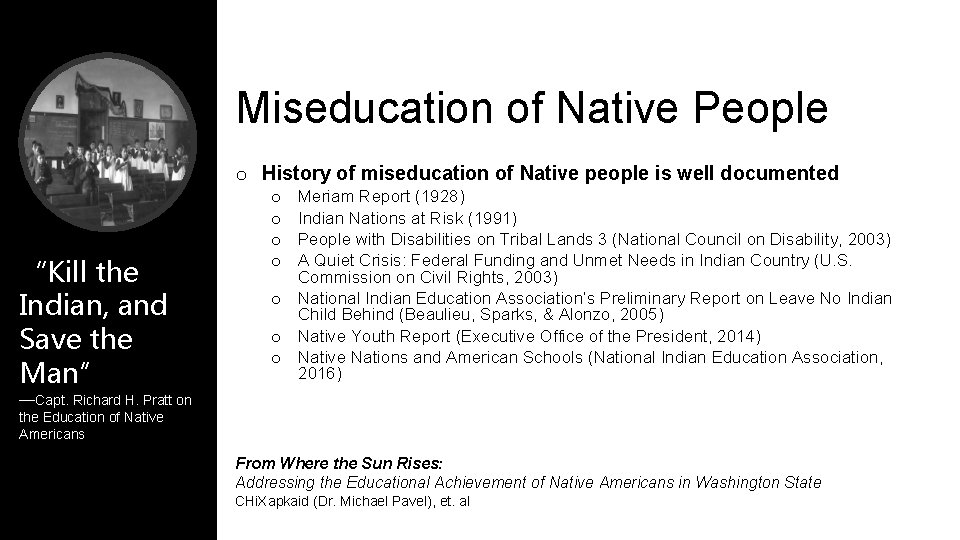 "Kill the Indian, and Save the Man"
—Capt. Richard H. Pratt on the Education of Native Americans

Miseducation of Native People

o History of miseducation of Native people is well documented
o Meriam Report (1928)
o Indian Nations at Risk (1991)
o People with Disabilities on Tribal Lands 3 (National Council on Disability, 2003)
o A Quiet Crisis: Federal Funding and Unmet Needs in Indian Country (U.S. Commission on Civil Rights, 2003)
o National Indian Education Association's Preliminary Report on Leave No Indian Child Behind (Beaulieu, Sparks, & Alonzo, 2005)
o Native Youth Report (Executive Office of the President, 2014)
o Native Nations and American Schools (National Indian Education Association, 2016)

From Where the Sun Rises:
Addressing the Educational Achievement of Native Americans in Washington State
CHiXapkaid (Dr. Michael Pavel), et. al